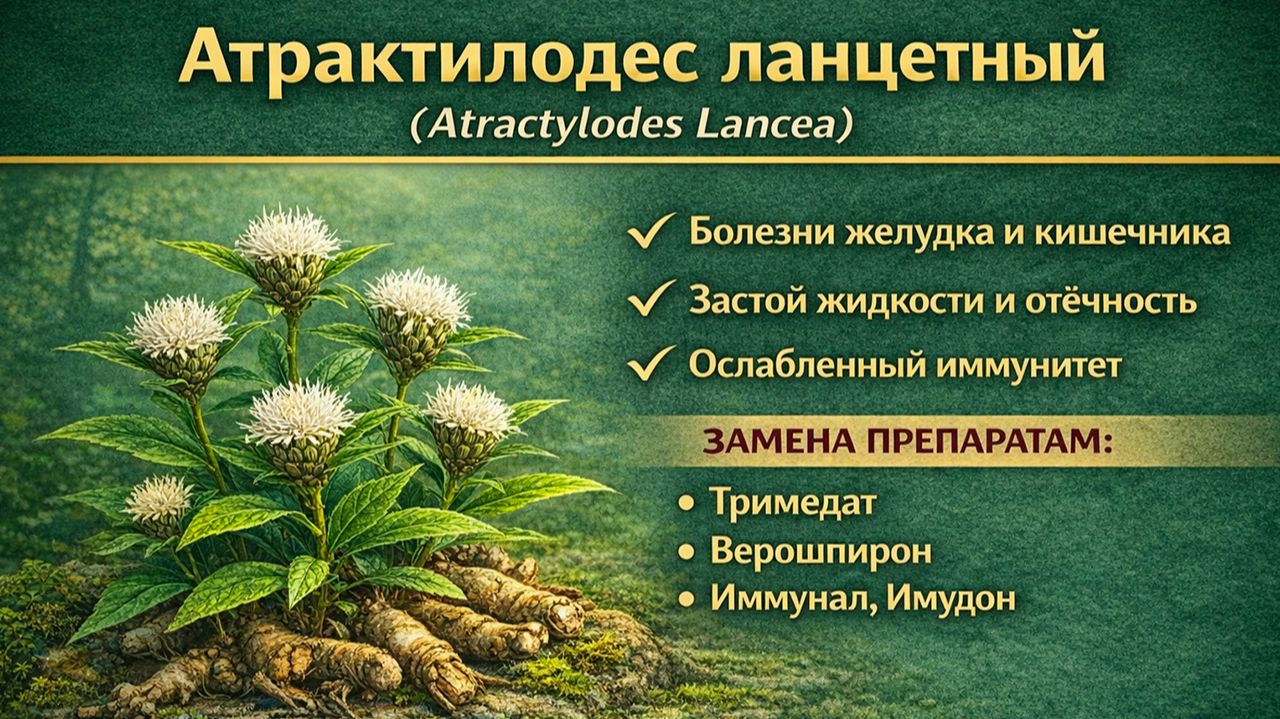 Атрактилодес ланцетный
(Atractylodes Lancea)

✓ Болезни желудка и кишечника
✓ Застой жидкости и отёчность
✓ Ослабленный иммунитет

ЗАМЕНА ПРЕПАРАТАМ:

• Тримедат
• Верошпирон
• Иммунал, Имудон